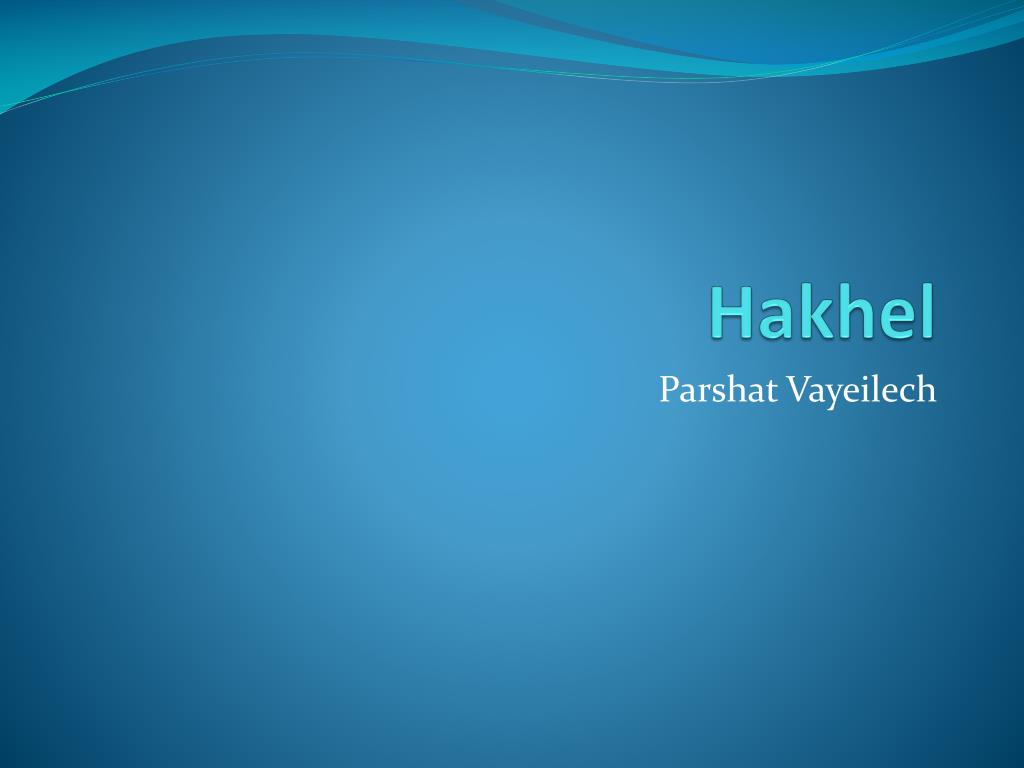 Hakhel

Parshat Vayeilech